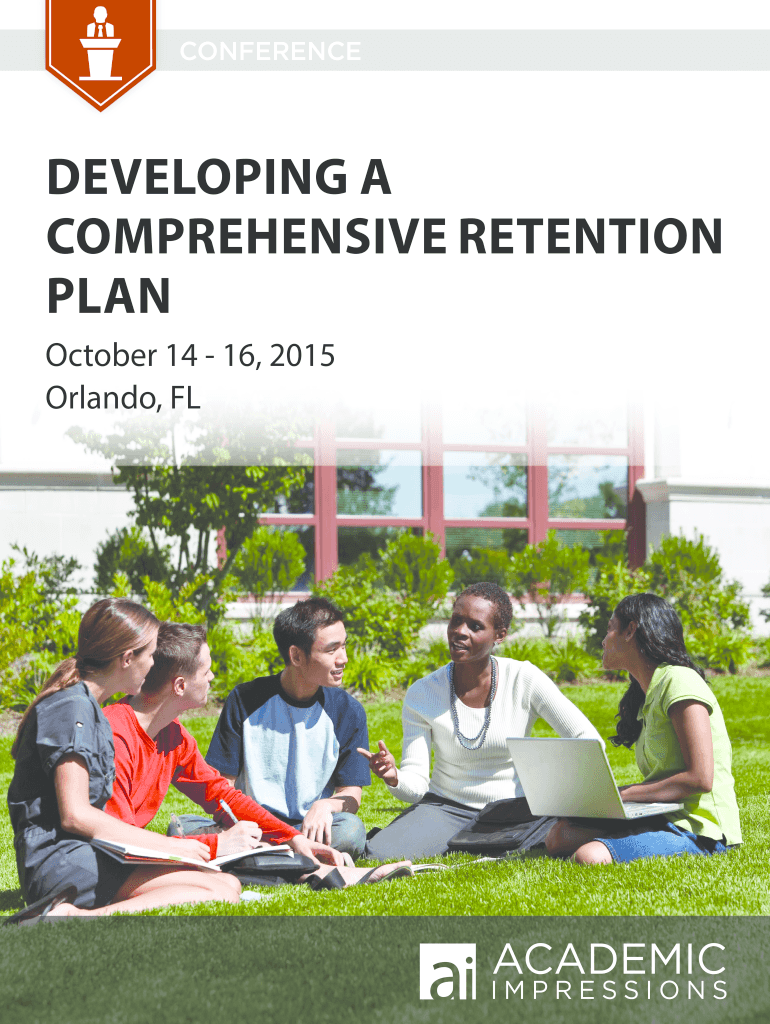 CONFERENCE

DEVELOPING A COMPREHENSIVE RETENTION PLAN

October 14 - 16, 2015
Orlando, FL

ai ACADEMIC IMPRESSIONS